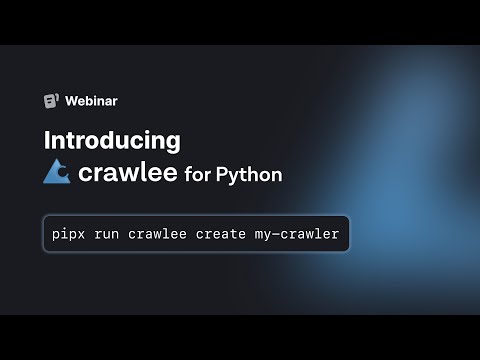 Webinar

Introducing
crawlee for Python

pipx run crawlee create my-crawler